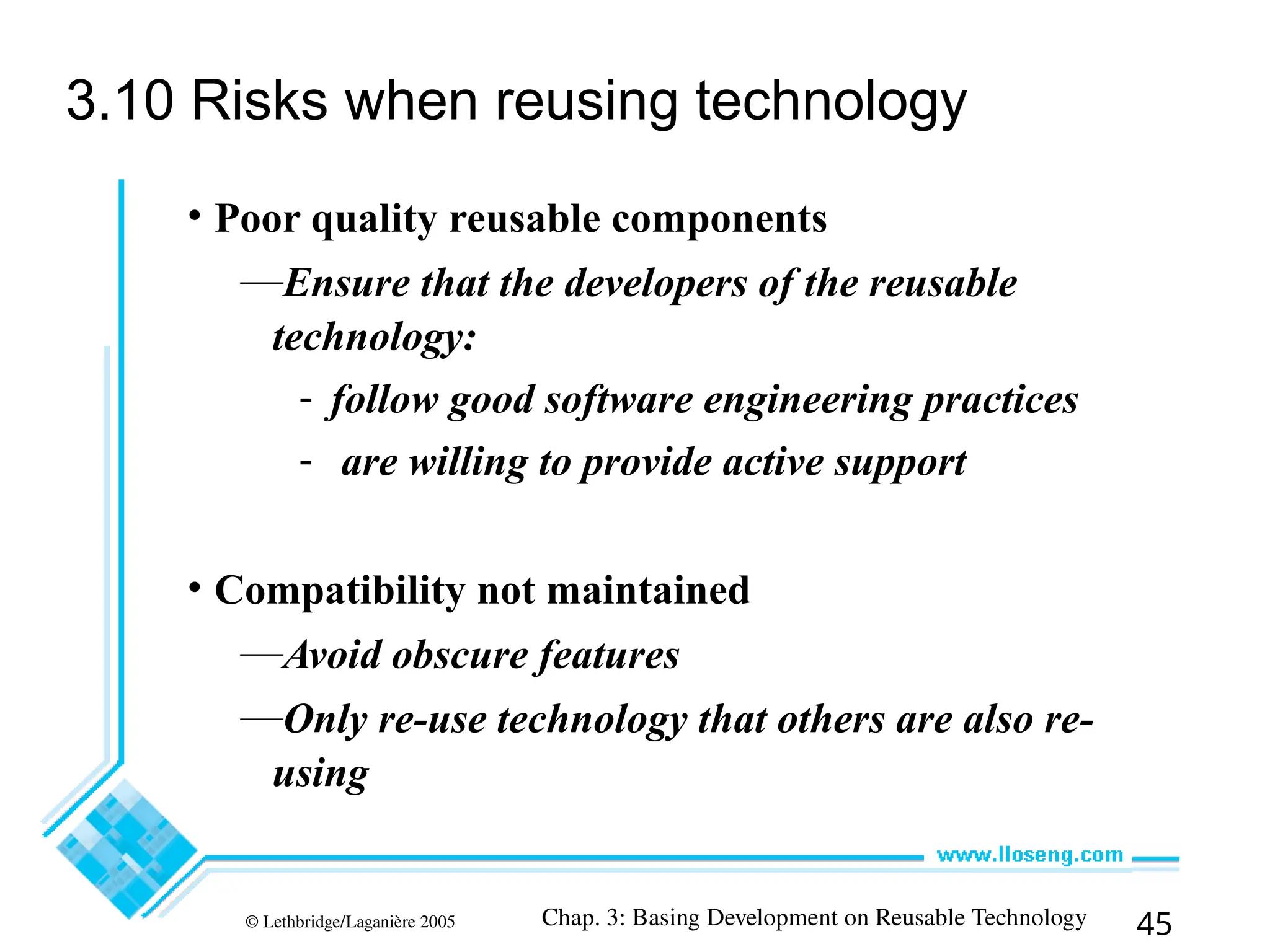 3.10 Risks when reusing technology

• Poor quality reusable components

—Ensure that the developers of the reusable technology:

- follow good software engineering practices

- are willing to provide active support

• Compatibility not maintained

—Avoid obscure features

—Only re-use technology that others are also re-using

www.lloseng.com

© Lethbridge/Laganière 2005

Chap. 3: Basing Development on Reusable Technology

45